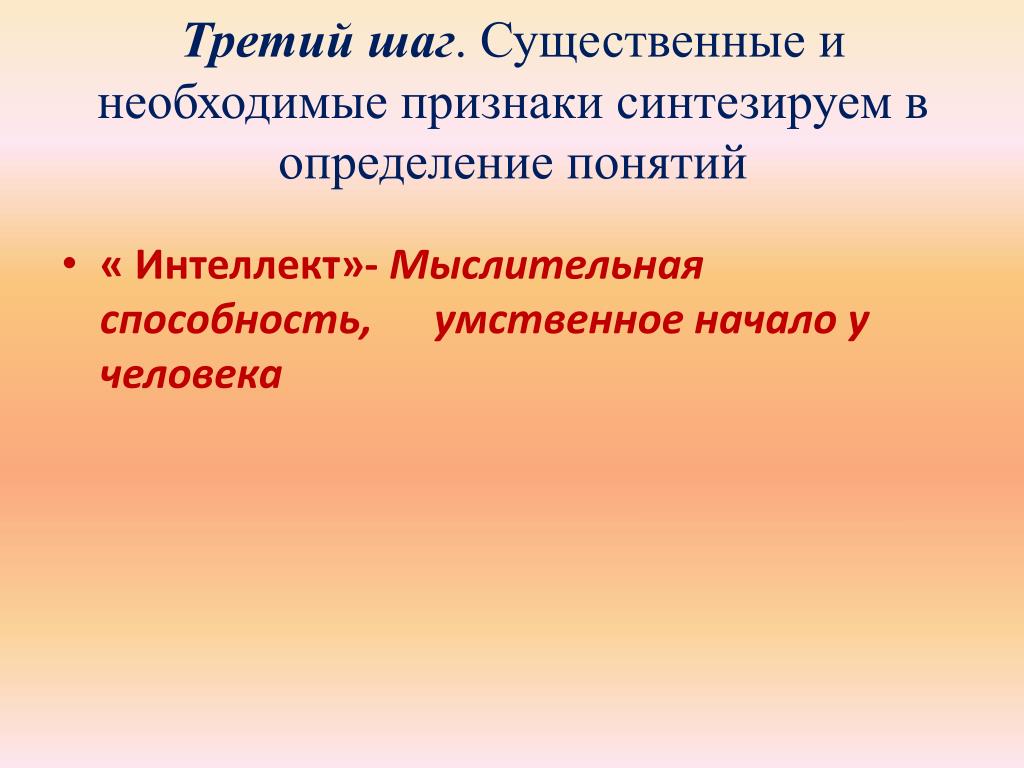 Третий шаг. Существенные и необходимые признаки синтезируем в определение понятий

• « Интеллект»- Мыслительная способность, умственное начало у человека